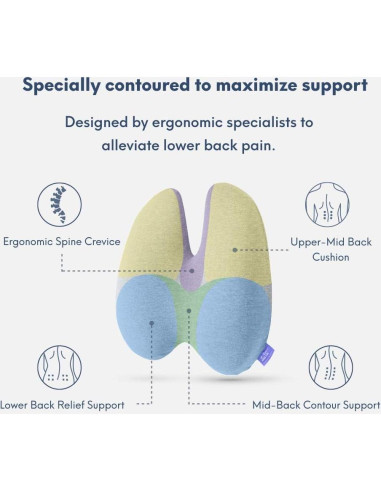 Specially contoured to maximize support

Designed by ergonomic specialists to alleviate lower back pain.

Ergonomic Spine Crevice

Upper-Mid Back Cushion

Lower Back Relief Support

Mid-Back Contour Support